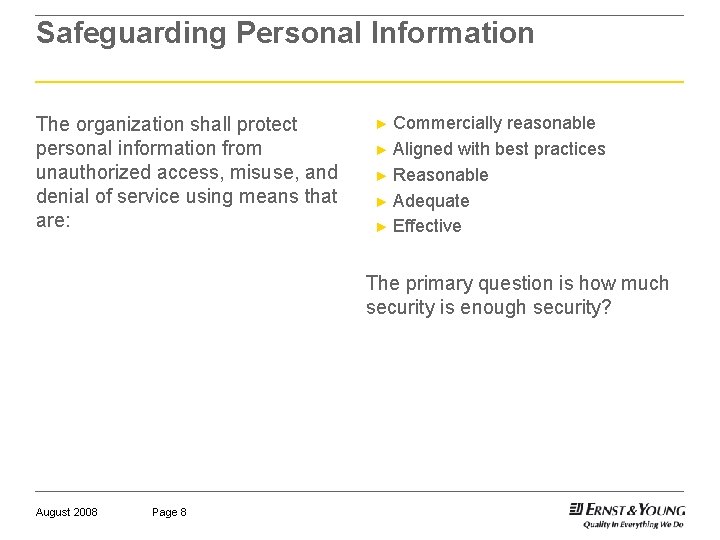 Safeguarding Personal Information

The organization shall protect personal information from unauthorized access, misuse, and denial of service using means that are:

► Commercially reasonable
► Aligned with best practices
► Reasonable
► Adequate
► Effective

The primary question is how much security is enough security?

August 2008 Page 8

ERNST & YOUNG
Quality In Everything We Do